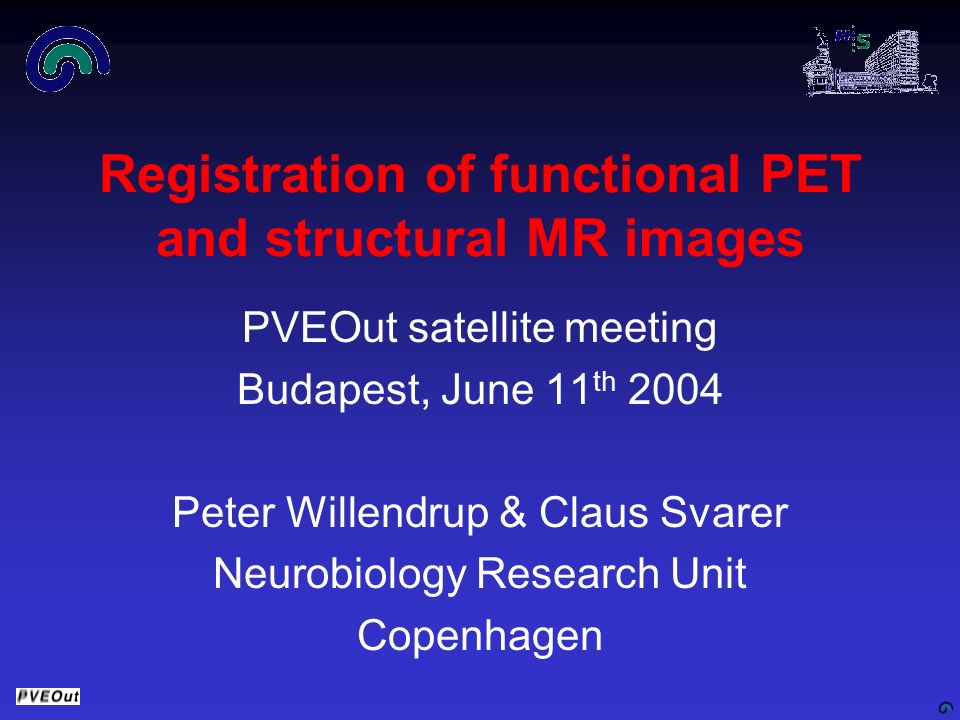 Registration of functional PET and structural MR images

PVEOut satellite meeting

Budapest, June 11$^{th}$ 2004

Peter Willendrup & Claus Svarer

Neurobiology Research Unit

Copenhagen

PVEOut

6